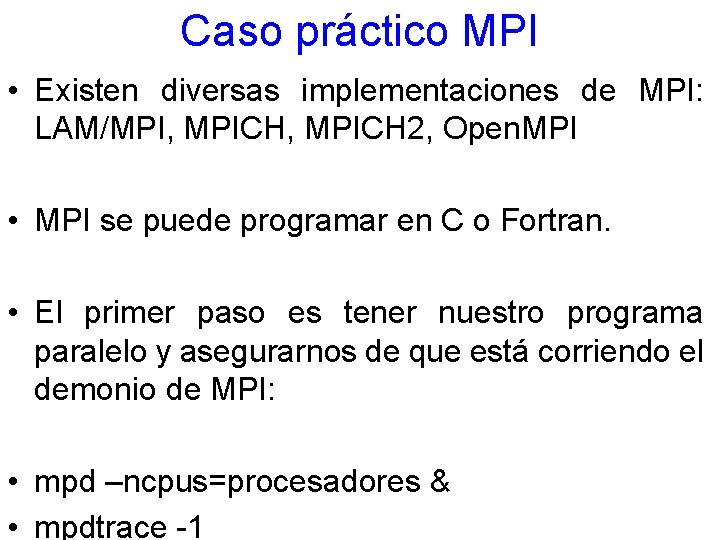 Caso práctico MPI

• Existen diversas implementaciones de MPI: LAM/MPI, MPICH, MPICH2, OpenMPI

• MPI se puede programar en C o Fortran.

• El primer paso es tener nuestro programa paralelo y asegurarnos de que está corriendo el demonio de MPI:

• mpd –ncpus=procesadores &

• mpdtrace -1